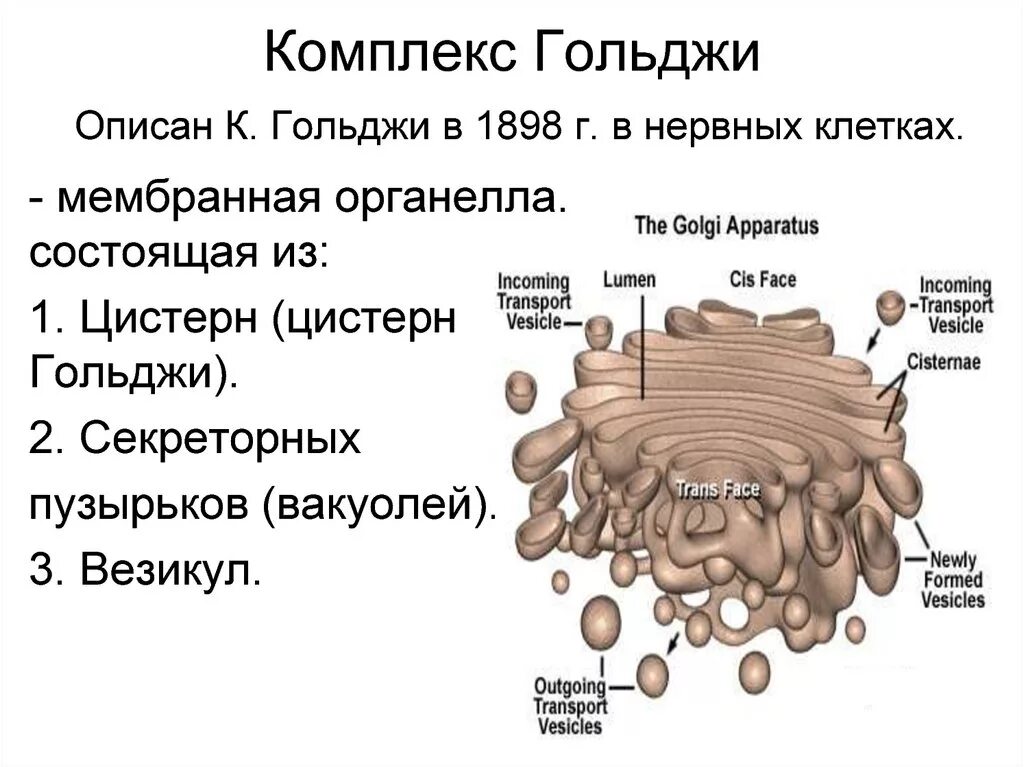 Комплекс Гольджи

Описан К. Гольджи в 1898 г. в нервных клетках.

- мембранная органелла. состоящая из:

1. Цистерн (цистерн Гольджи).

2. Секреторных пузырьков (вакуолей).

3. Везикул.

The Golgi Apparatus

Incoming Transport Vesicle

Lumen

Cis Face

Incoming Transport Vesicle

Cisternae

Trans Face

Newly Formed Vesicles

Outgoing Transport Vesicles